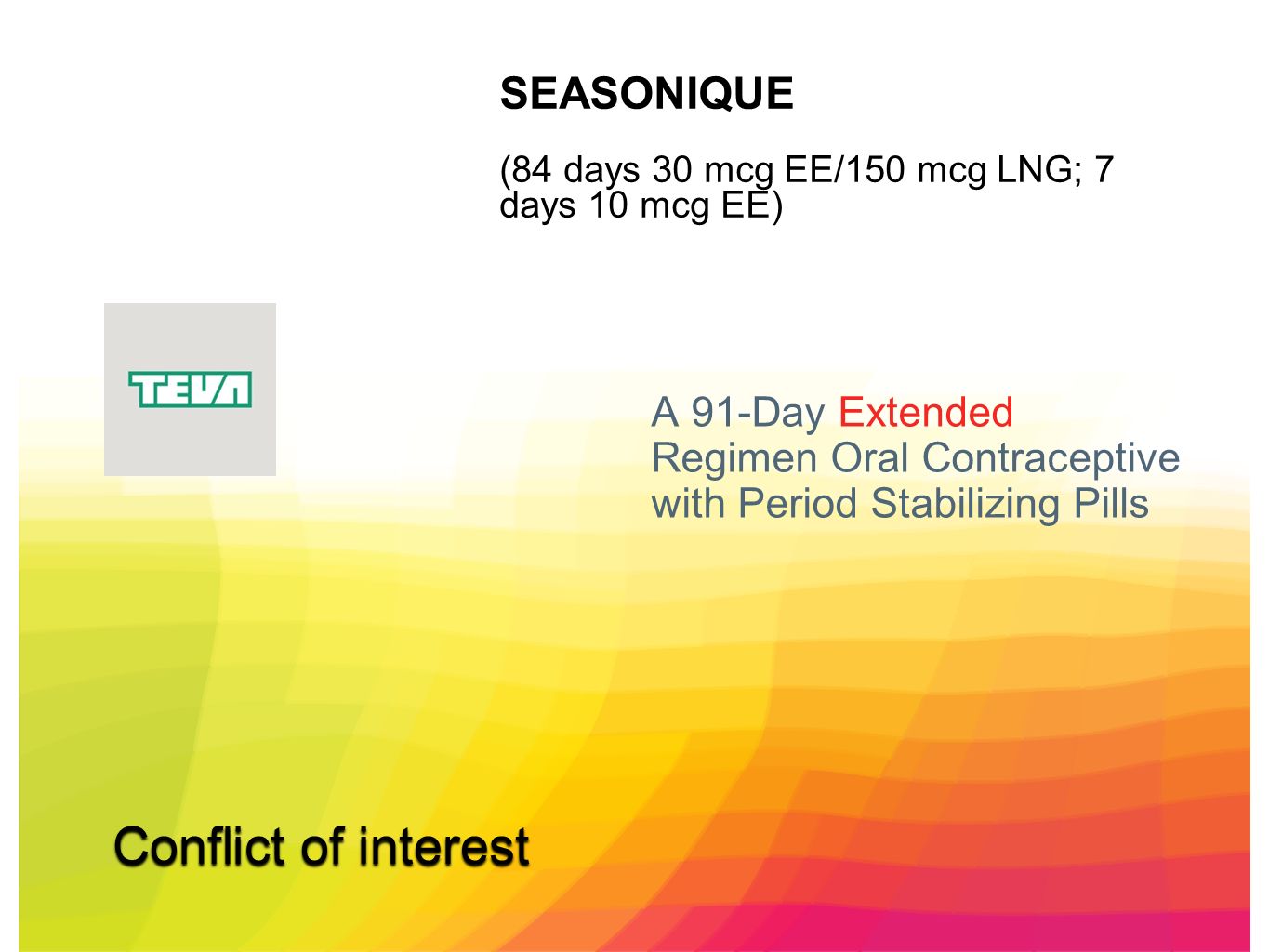 SEASONIQUE

(84 days 30 mcg EE/150 mcg LNG; 7 days 10 mcg EE)

TEVA

A 91-Day Extended Regimen Oral Contraceptive with Period Stabilizing Pills

Conflict of interest